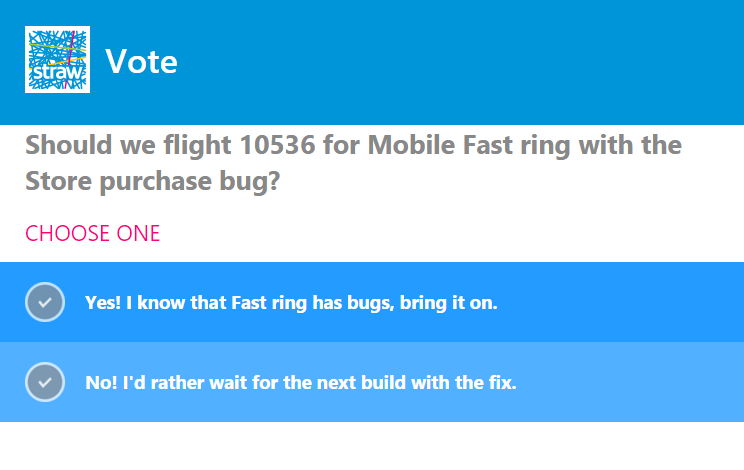 straw

Vote

Should we flight 10536 for Mobile Fast ring with the Store purchase bug?

CHOOSE ONE

Yes! I know that Fast ring has bugs, bring it on.

No! I'd rather wait for the next build with the fix.